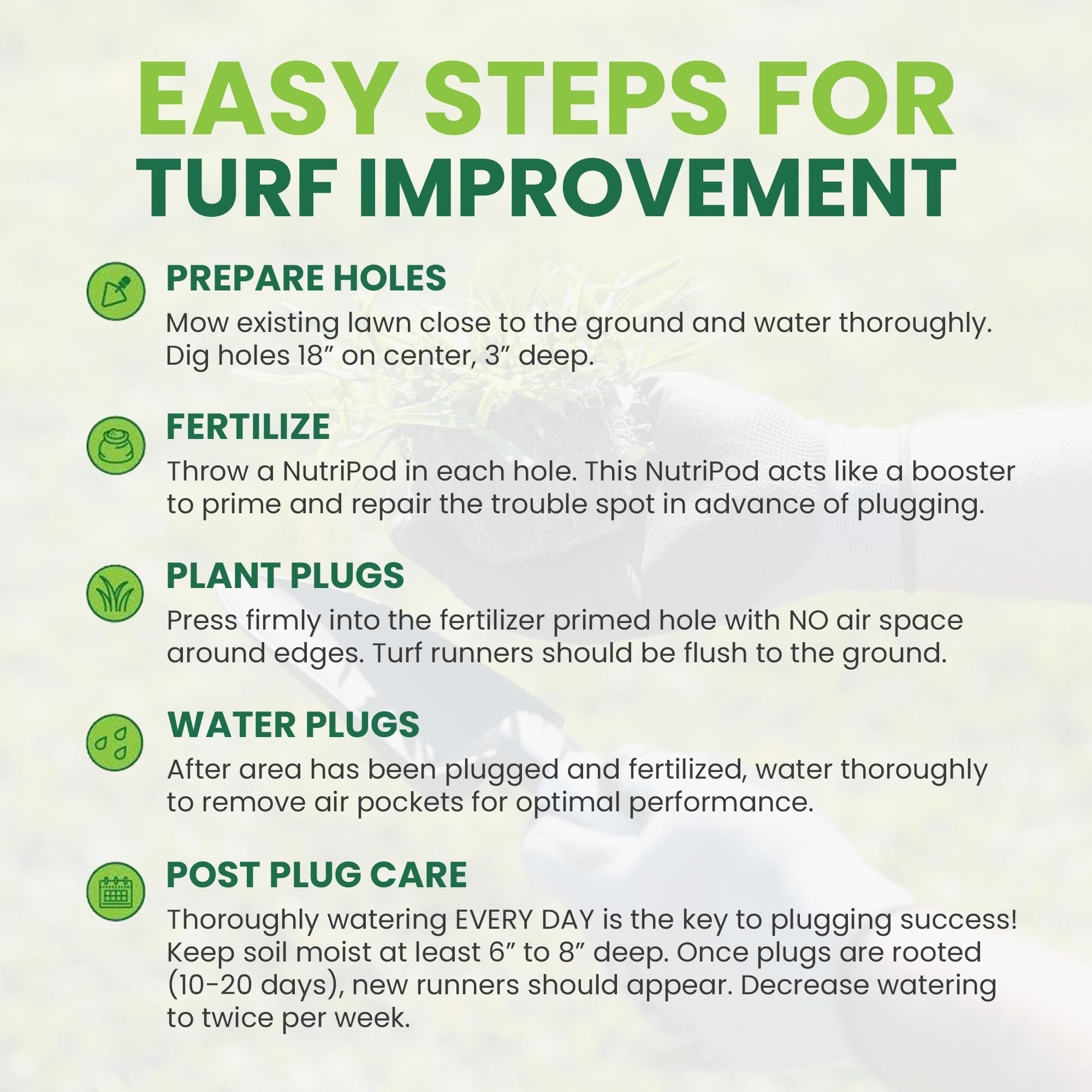 EASY STEPS FOR TURF IMPROVEMENT

PREPARE HOLES

Mow existing lawn close to the ground and water thoroughly. Dig holes 18” on center, 3” deep.

FERTILIZE

Throw a NutriPod in each hole. This NutriPod acts like a booster to prime and repair the trouble spot in advance of plugging.

PLANT PLUGS

Press firmly into the fertilizer primed hole with NO air space around edges. Turf runners should be flush to the ground.

WATER PLUGS

After area has been plugged and fertilized, water thoroughly to remove air pockets for optimal performance.

POST PLUG CARE

Thoroughly watering EVERY DAY is the key to plugging success! Keep soil moist at least 6” to 8” deep. Once plugs are rooted (10-20 days), new runners should appear. Decrease watering to twice per week.